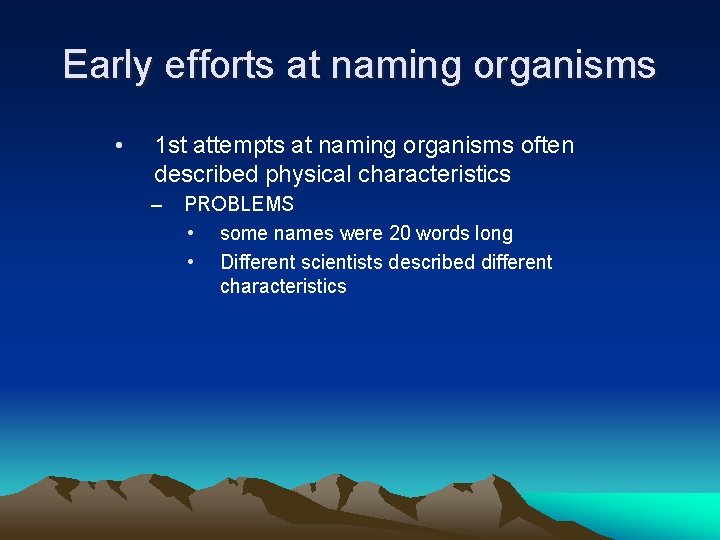 Early efforts at naming organisms

• 1st attempts at naming organisms often described physical characteristics

– PROBLEMS

• some names were 20 words long

• Different scientists described different characteristics